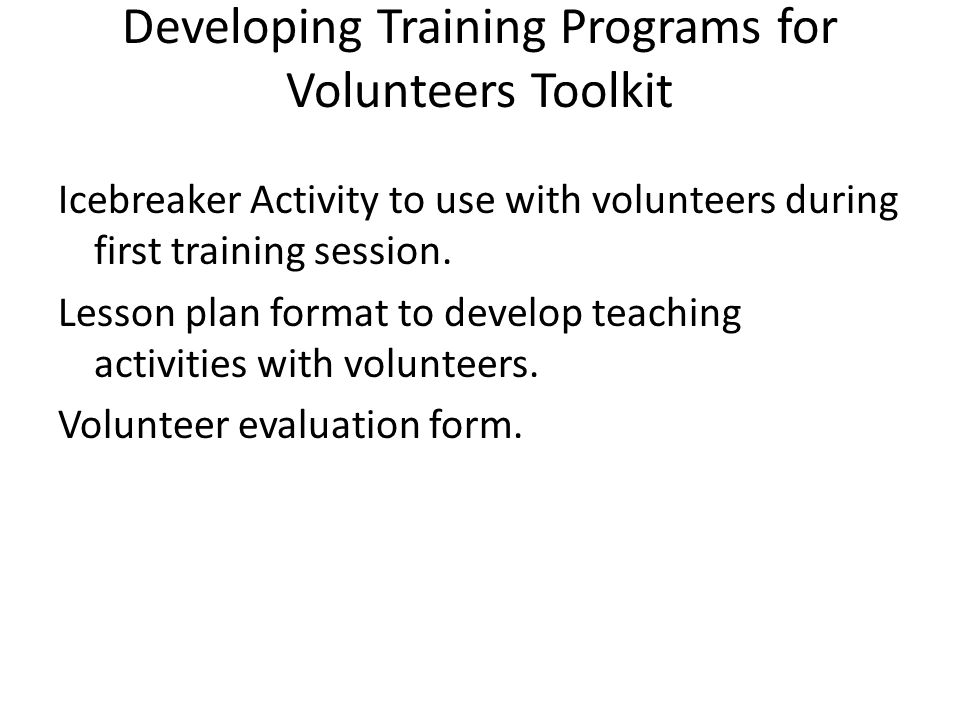 Developing Training Programs for Volunteers Toolkit

Icebreaker Activity to use with volunteers during first training session.

Lesson plan format to develop teaching activities with volunteers.

Volunteer evaluation form.